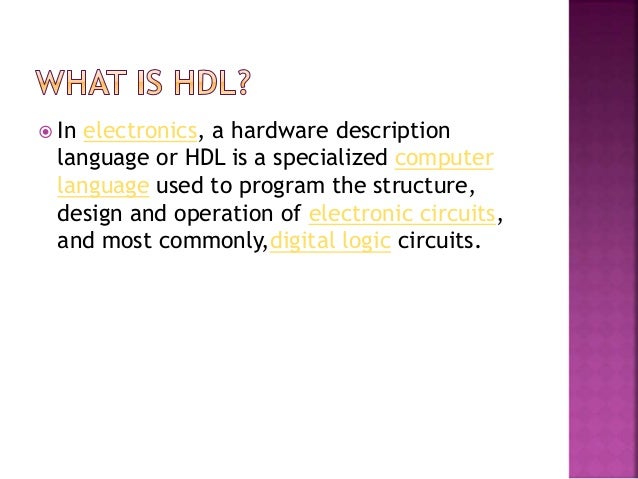 WHAT IS HDL?

In electronics, a hardware description language or HDL is a specialized computer language used to program the structure, design and operation of electronic circuits, and most commonly,digital logic circuits.